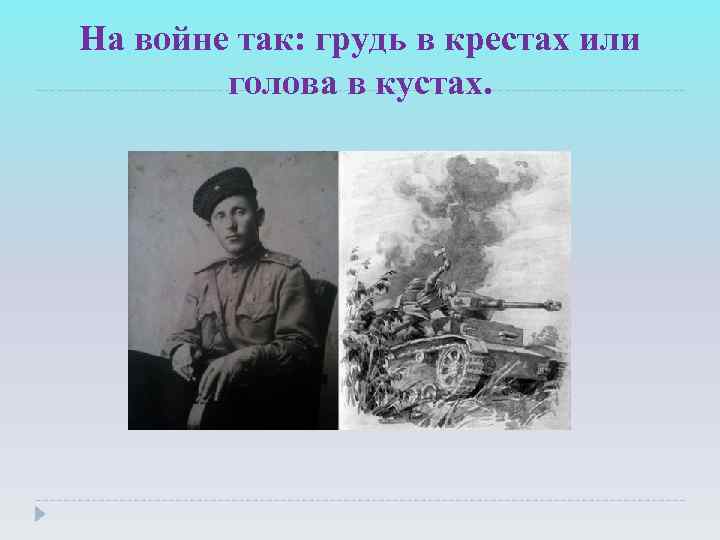 На войне так: грудь в крестах или голова в кустах.